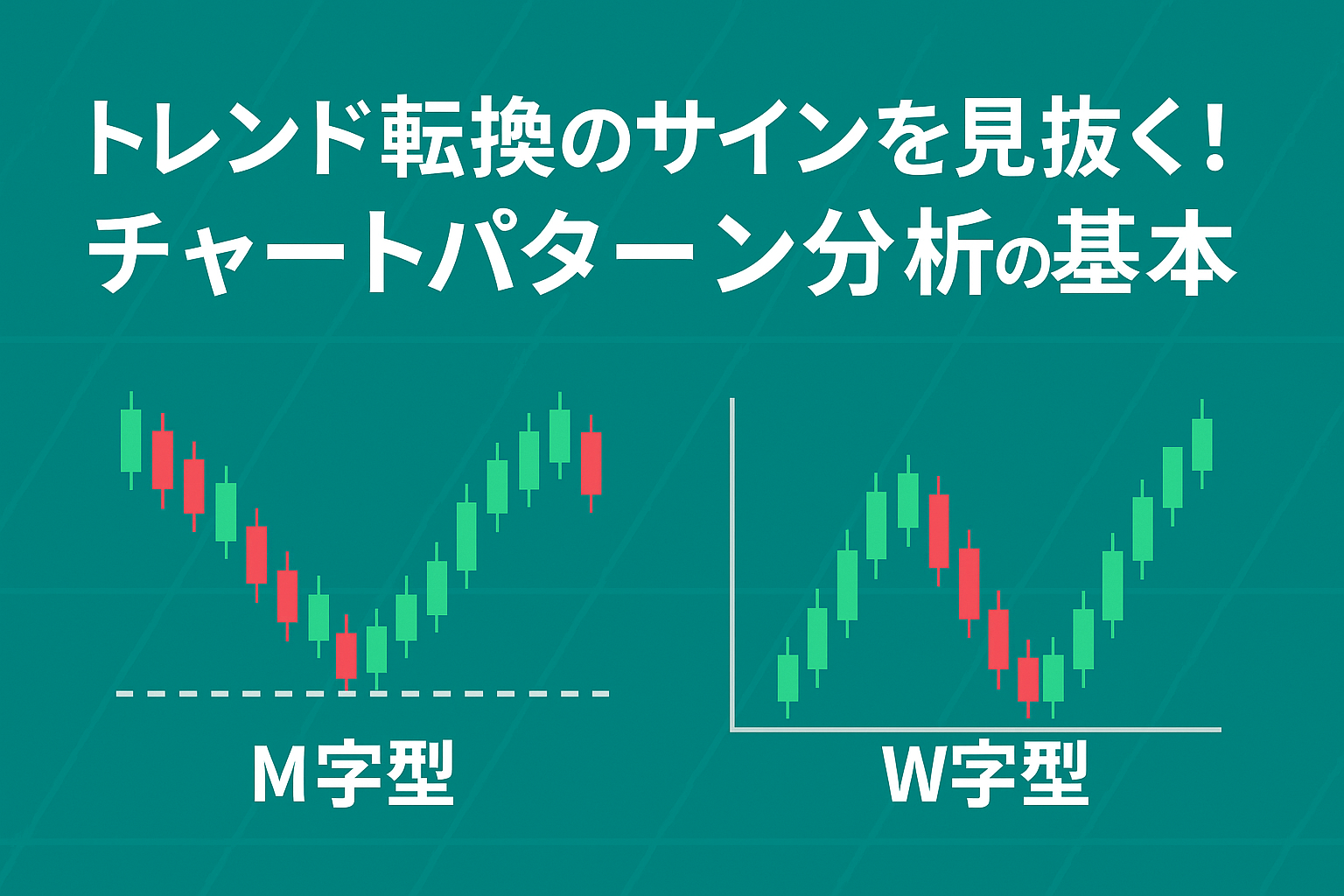 トレンド転換のサインを見抜く！
チャートパターン分析の基本

M字型

W字型